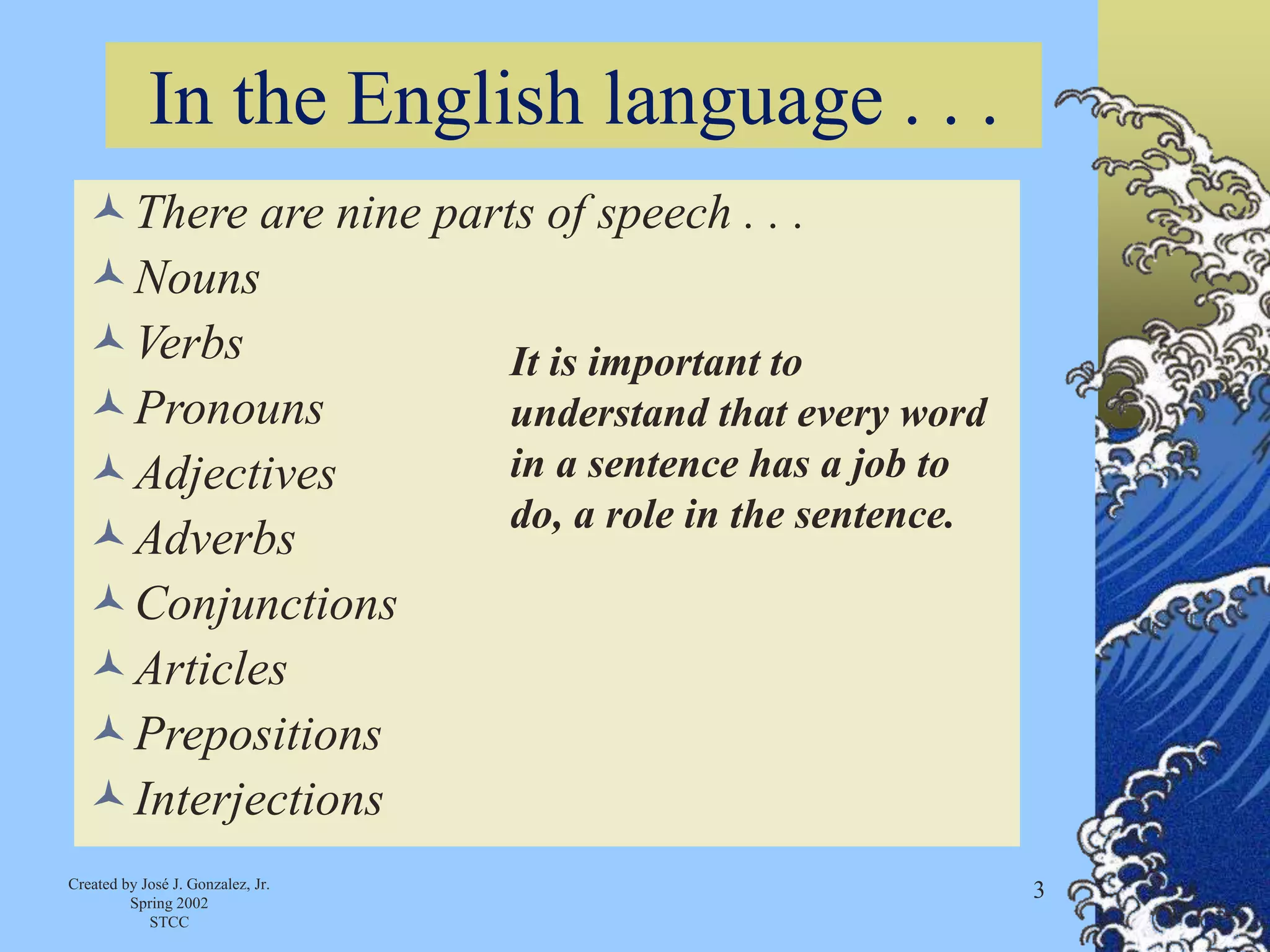 In the English language . . .

There are nine parts of speech . . .
Nouns
Verbs
Pronouns
Adjectives
Adverbs
Conjunctions
Articles
Prepositions
Interjections

It is important to understand that every word in a sentence has a job to do, a role in the sentence.

Created by José J. Gonzalez, Jr.
Spring 2002
STCC

3